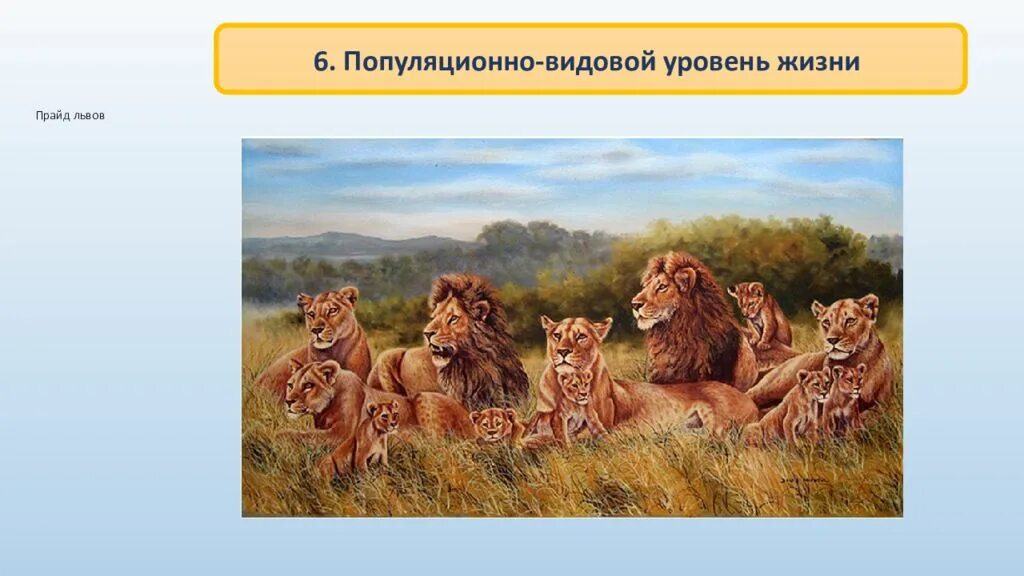 6. Популяционно-видовой уровень жизни

Прайд львов